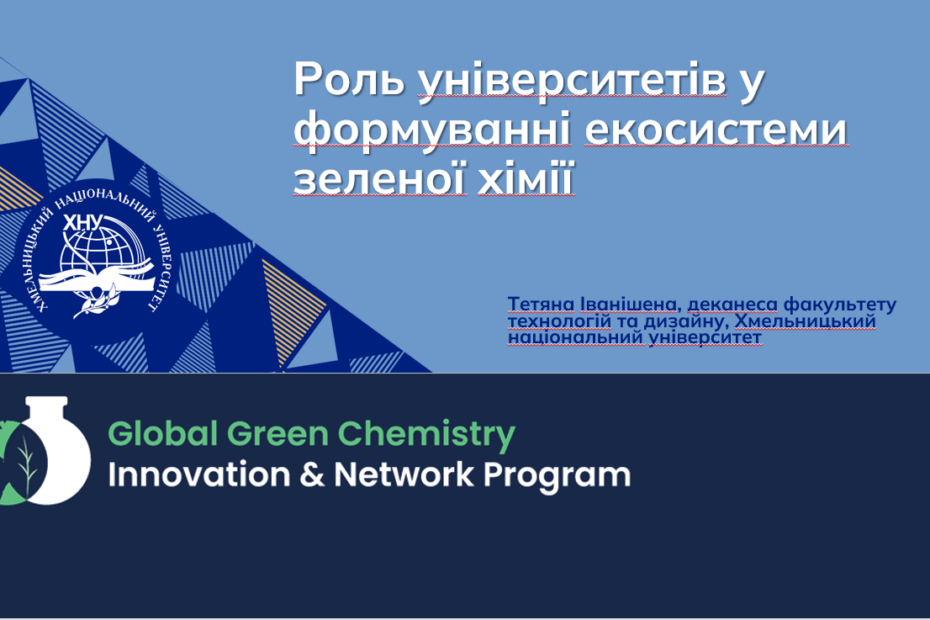 Роль університетів у формуванні екосистеми зеленої хімії

ХМЕЛЬНИЦЬКИЙ НАЦІОНАЛЬНИЙ УНІВЕРСИТЕТ
ХНУ

Тетяна Іванішена, деканеса факультету технологій та дизайну, Хмельницький національний університет

Global Green Chemistry
Innovation & Network Program